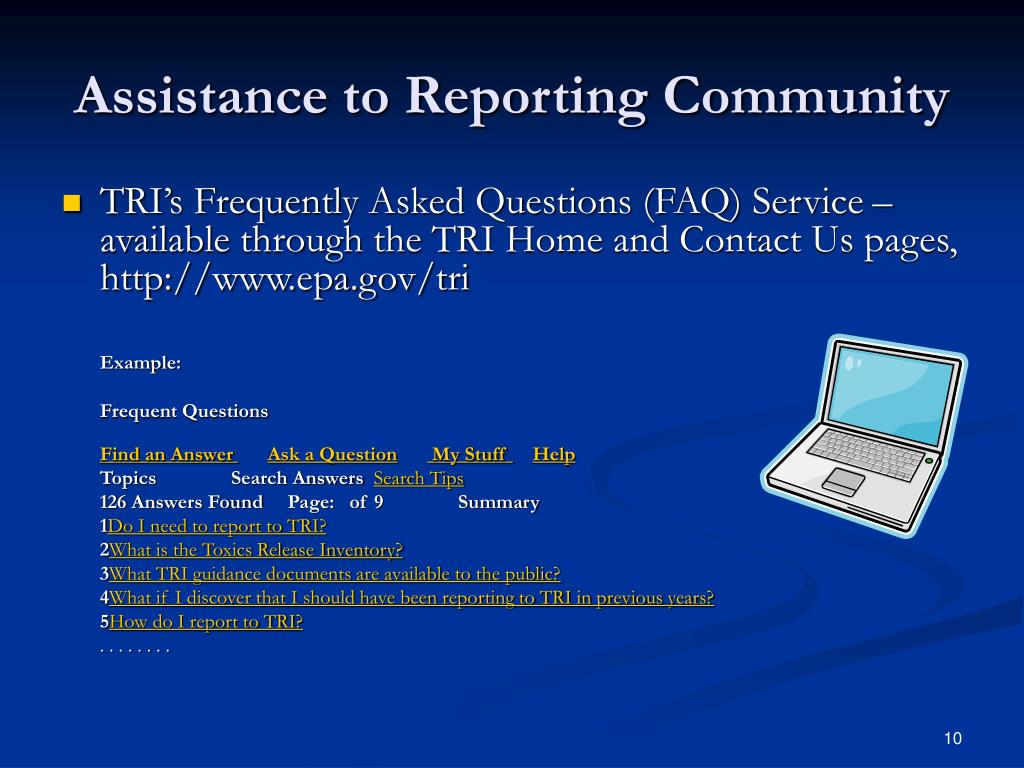 Assistance to Reporting Community

TRI's Frequently Asked Questions (FAQ) Service – available through the TRI Home and Contact Us pages, http://www.epa.gov/tri

Example:

Frequent Questions

Find an Answer Ask a Question My Stuff Help
Topics Search Answers Search Tips
126 Answers Found Page: of 9 Summary
1Do I need to report to TRI?
2What is the Toxics Release Inventory?
3What TRI guidance documents are available to the public?
4What if I discover that I should have been reporting to TRI in previous years?
5How do I report to TRI?
. . . . . . . .

10